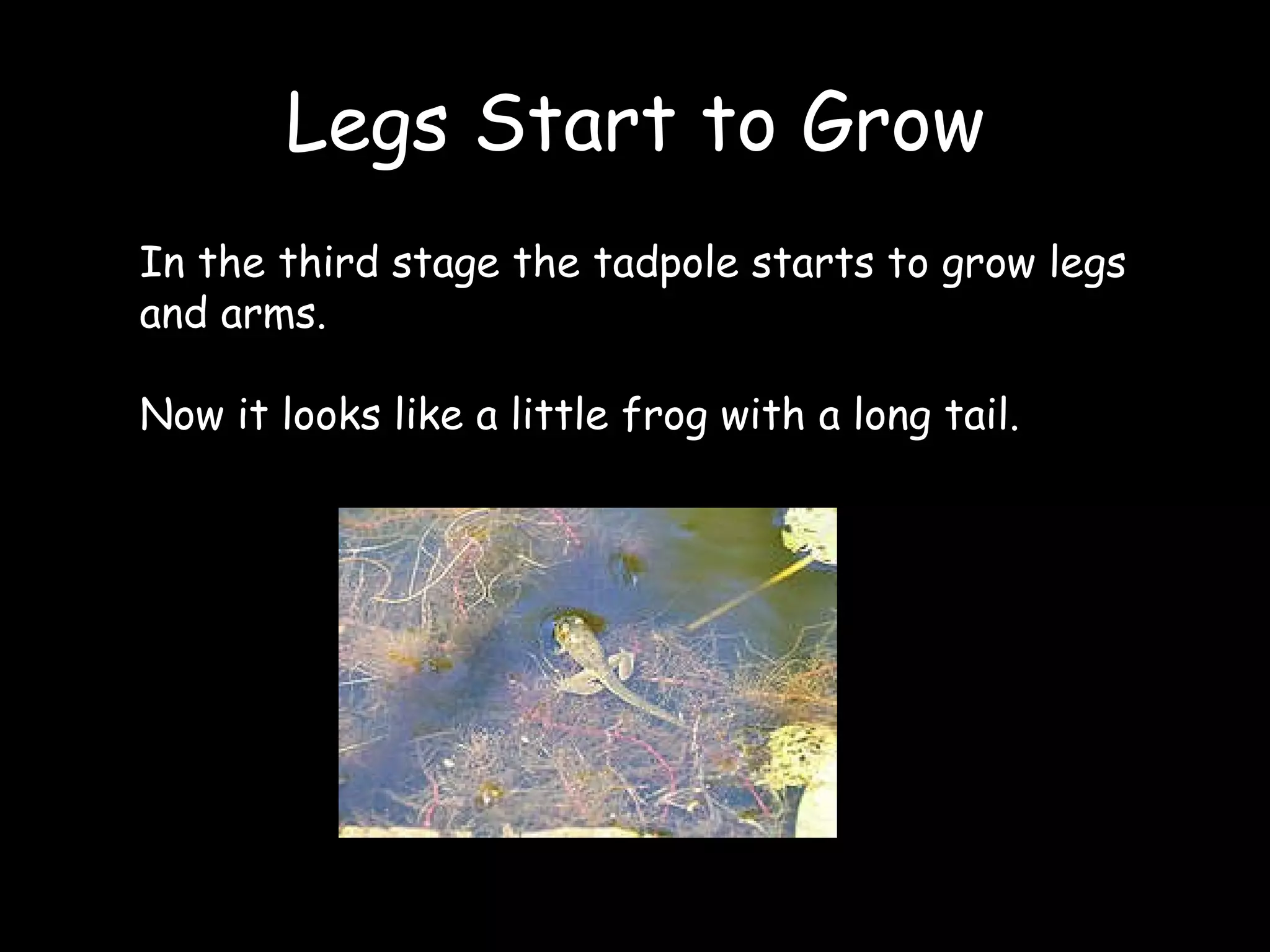 Legs Start to Grow

In the third stage the tadpole starts to grow legs and arms.

Now it looks like a little frog with a long tail.